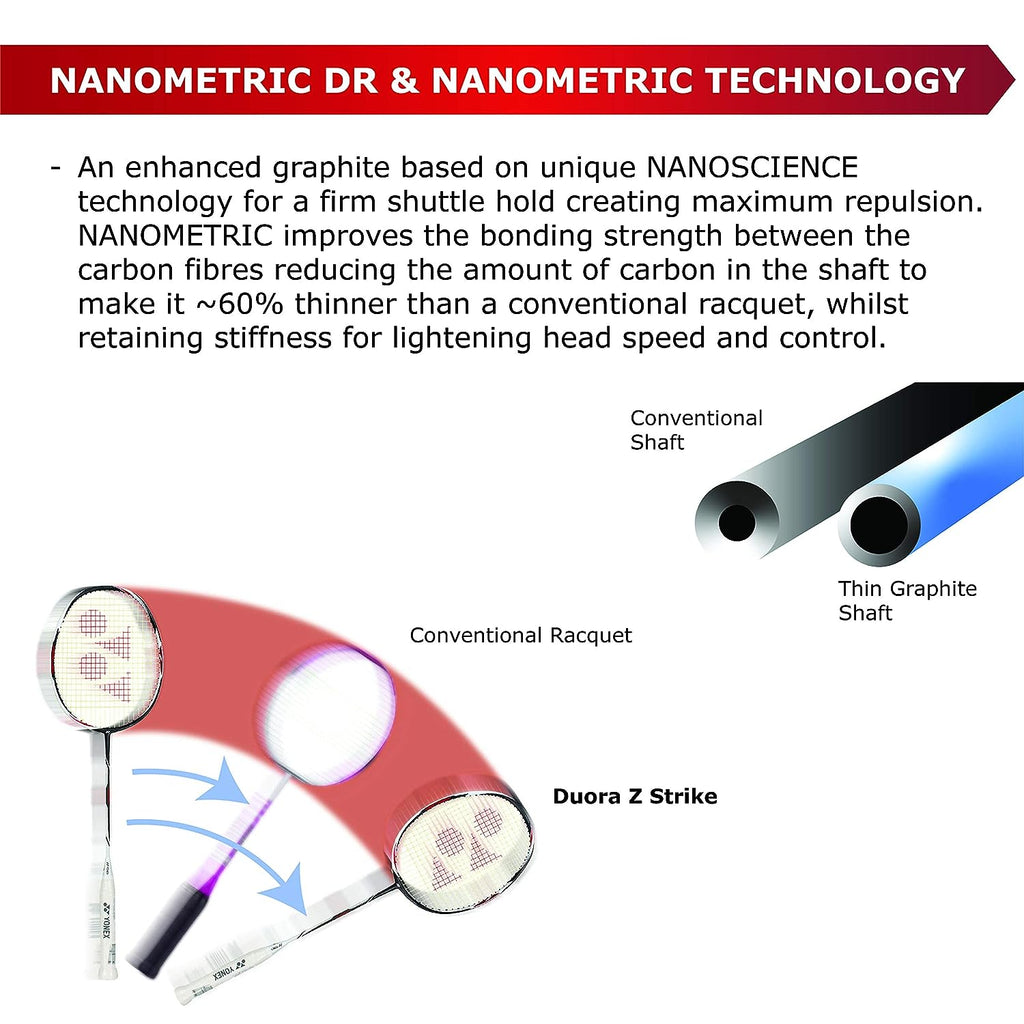 NANOMETRIC DR & NANOMETRIC TECHNOLOGY

- An enhanced graphite based on unique NANOSCIENCE technology for a firm shuttle hold creating maximum repulsion. NANOMETRIC improves the bonding strength between the carbon fibres reducing the amount of carbon in the shaft to make it ~60% thinner than a conventional racquet, whilst retaining stiffness for lightening head speed and control.

Conventional Shaft

Thin Graphite Shaft

Conventional Racquet

Duora Z Strike

YONEX

YONEX